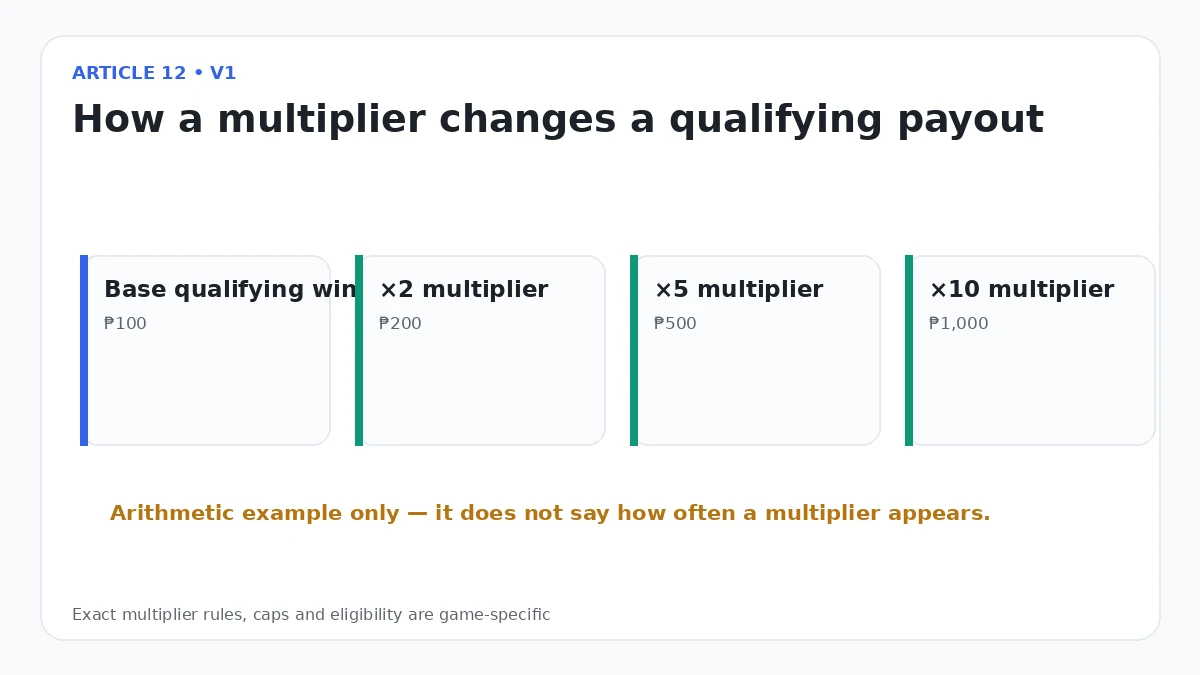 ARTICLE 12 • V1

How a multiplier changes a qualifying payout

Base qualifying win
₱100

×2 multiplier
₱200

×5 multiplier
₱500

×10 multiplier
₱1,000

Arithmetic example only — it does not say how often a multiplier appears.

Exact multiplier rules, caps and eligibility are game-specific